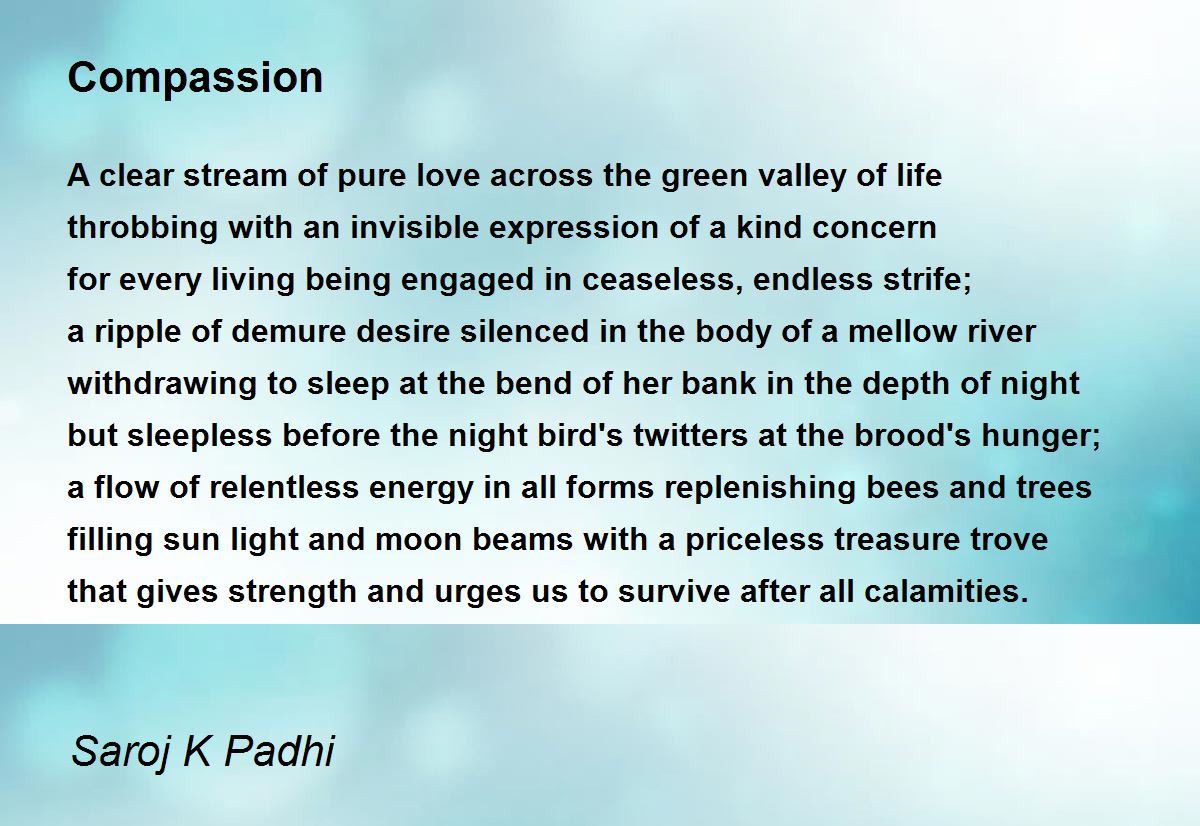 Compassion

A clear stream of pure love across the green valley of life
throbbing with an invisible expression of a kind concern
for every living being engaged in ceaseless, endless strife;
a ripple of demure desire silenced in the body of a mellow river
withdrawing to sleep at the bend of her bank in the depth of night
but sleepless before the night bird's twitters at the brood's hunger;
a flow of relentless energy in all forms replenishing bees and trees
filling sun light and moon beams with a priceless treasure trove
that gives strength and urges us to survive after all calamities.

Saroj K Padhi